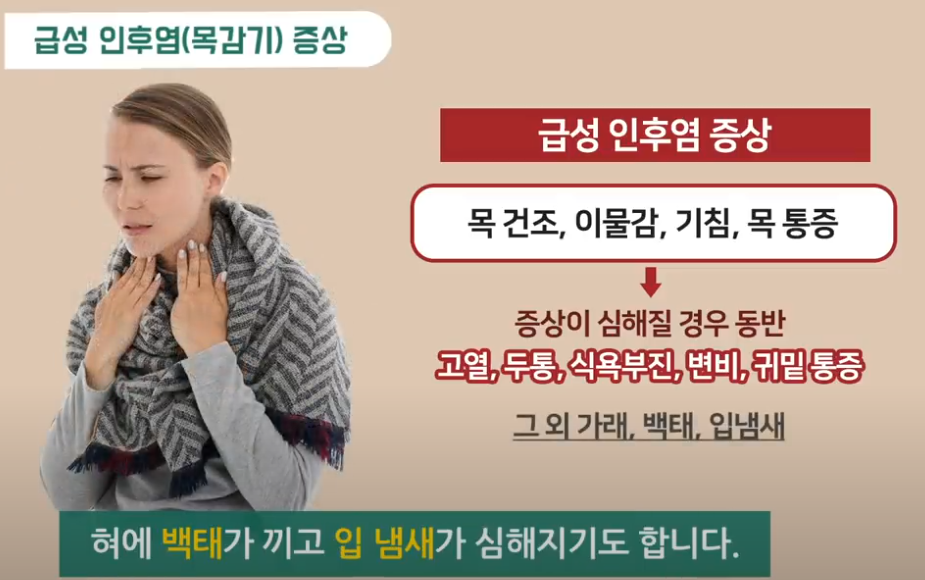 급성 인후염(목감기) 증상

급성 인후염 증상

목 건조, 이물감, 기침, 목 통증

증상이 심해질 경우 동반

고열, 두통, 식욕부진, 변비, 귀밑 통증

그 외 가래, 백태, 입냄새

혀에 백태가 끼고 입 냄새가 심해지기도 합니다.